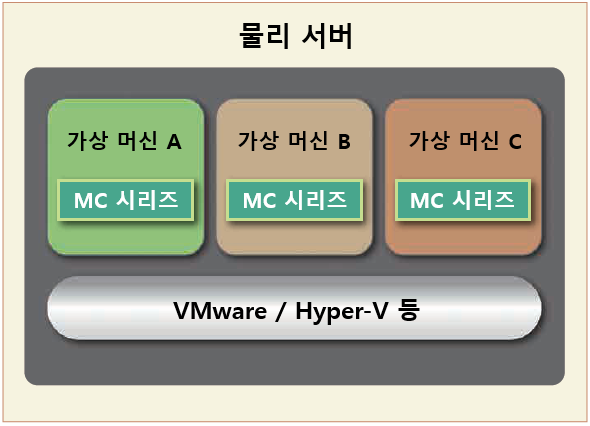 물리 서버

가상 머신 A

MC 시리즈

가상 머신 B

MC 시리즈

가상 머신 C

MC 시리즈

VMware / Hyper-V 등